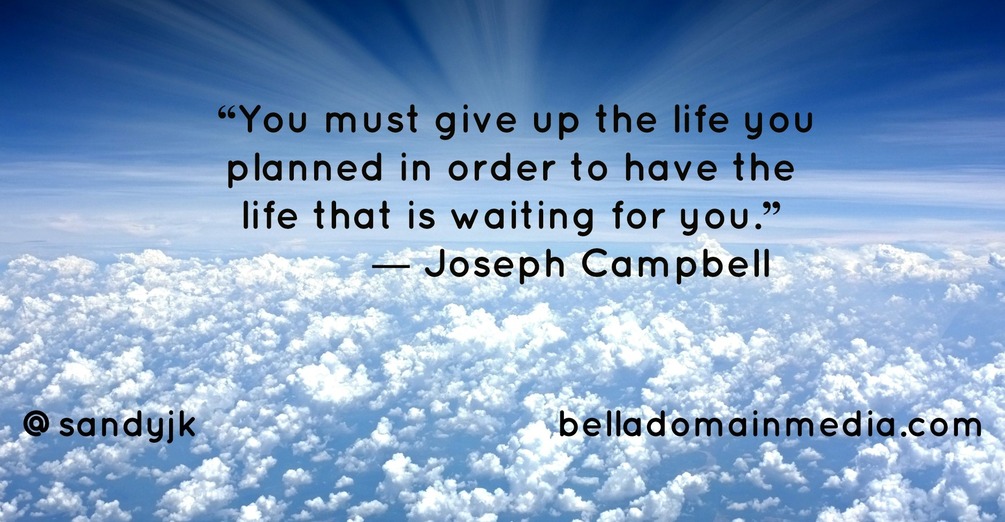 “You must give up the life you planned in order to have the life that is waiting for you.”
— Joseph Campbell

@sandyjk

belladomainmedia.com